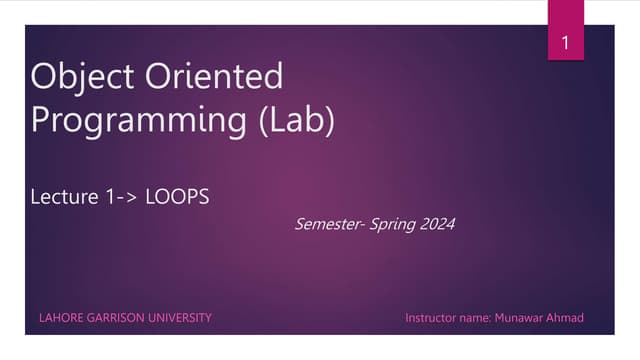 1

Object Oriented Programming (Lab)

Lecture 1-> LOOPS

Semester- Spring 2024

LAHORE GARRISON UNIVERSITY

Instructor name: Munawar Ahmad